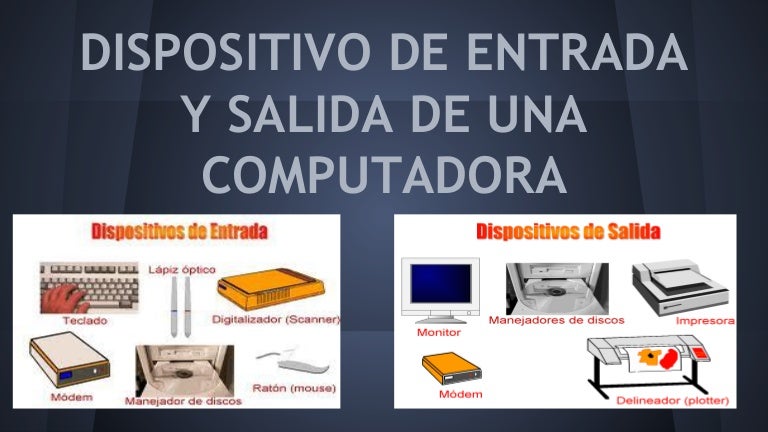 DISPOSITIVO DE ENTRADA Y SALIDA DE UNA COMPUTADORA

Dispositivos de Entrada

Lápiz óptico

Teclado

Digitalizador (Scanner)

Módem

Manejador de discos

Ratón (mouse)

Dispositivos de Salida

Monitor

Manejadores de discos

Impresora

Módem

Delineador (plotter)